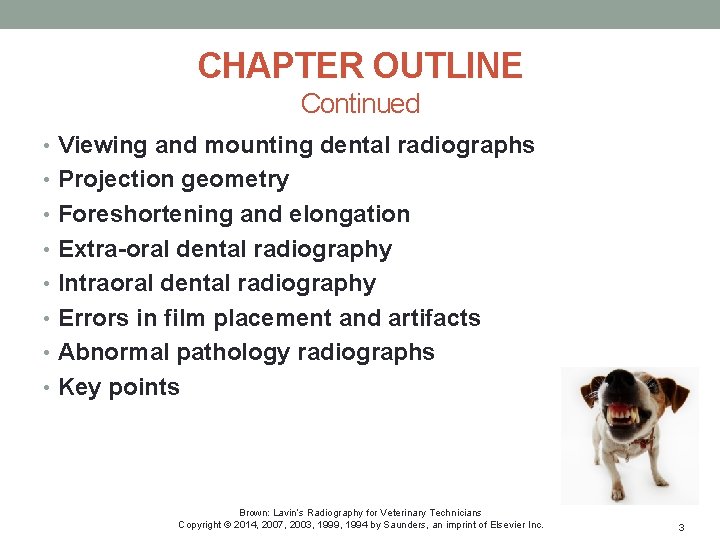 CHAPTER OUTLINE
Continued

• Viewing and mounting dental radiographs
• Projection geometry
• Foreshortening and elongation
• Extra-oral dental radiography
• Intraoral dental radiography
• Errors in film placement and artifacts
• Abnormal pathology radiographs
• Key points

Brown: Lavin's Radiography for Veterinary Technicians
Copyright © 2014, 2007, 2003, 1999, 1994 by Saunders, an imprint of Elsevier Inc.

3